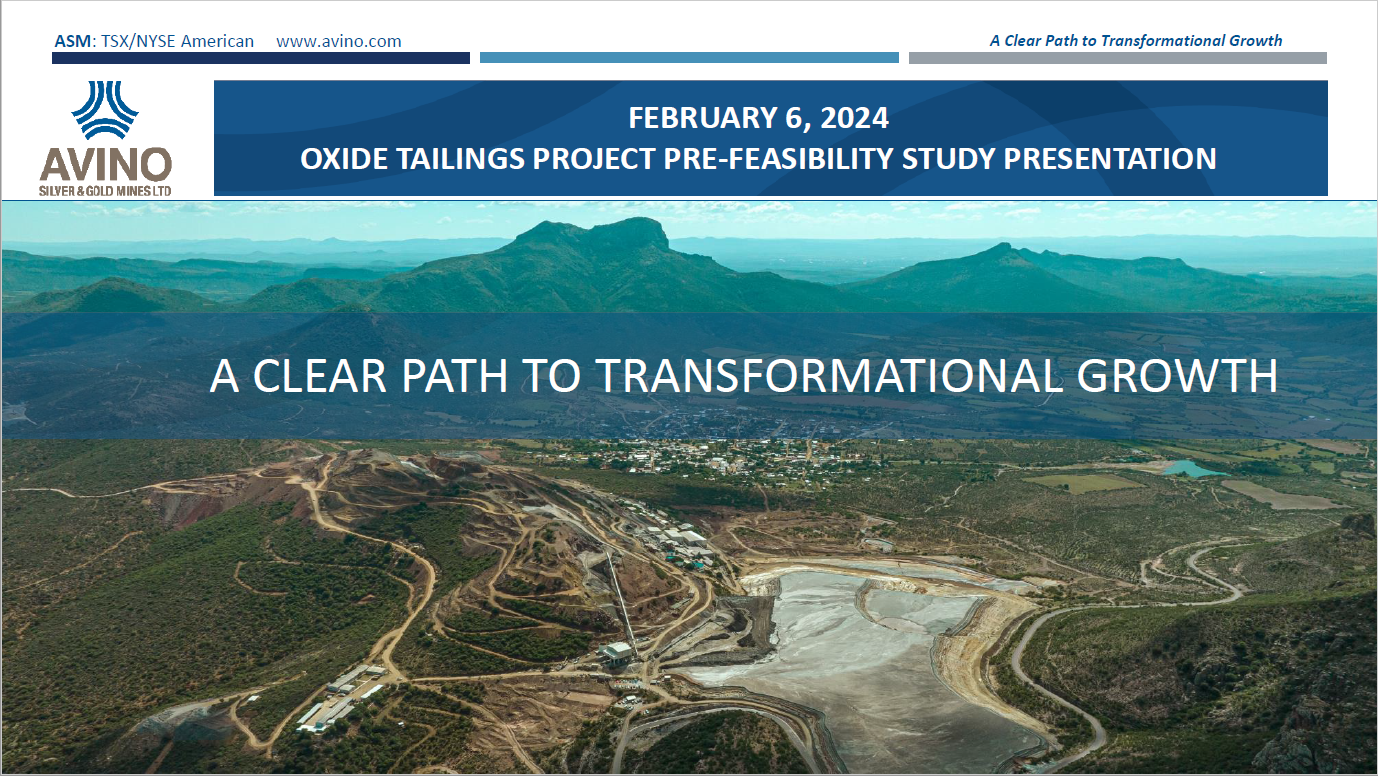 ASM: TSX/NYSE American www.avino.com

A Clear Path to Transformational Growth

AVINO
SILVER & GOLD MINES LTD

FEBRUARY 6, 2024
OXIDE TAILINGS PROJECT PRE-FEASIBILITY STUDY PRESENTATION

A CLEAR PATH TO TRANSFORMATIONAL GROWTH